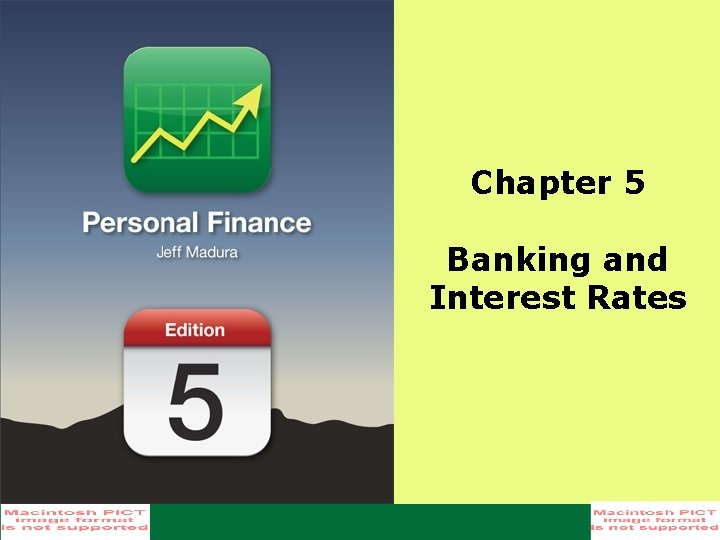 Personal Finance
Jeff Madura

Edition
5

Chapter 5

Banking and Interest Rates

Macintosh PICT image format is not supported

Macintosh PICT image format is not supported